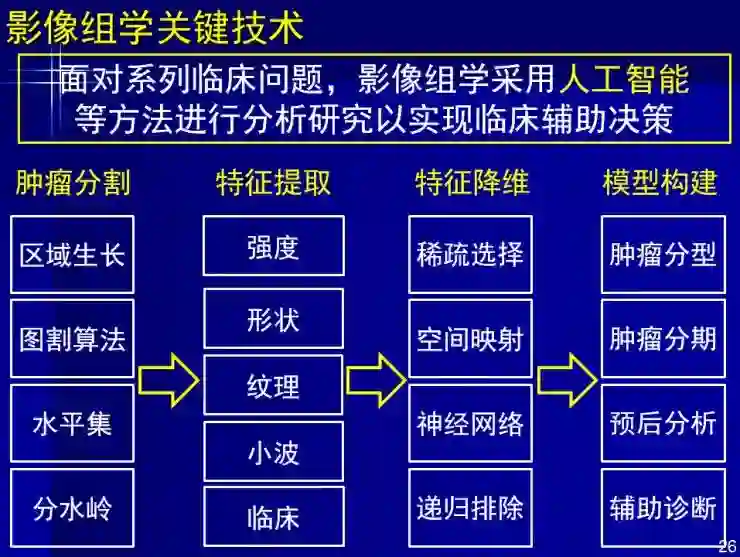 影像组学关键技术

面对系列临床问题，影像组学采用人工智能等方法进行分析研究以实现临床辅助决策

肿瘤分割

区域生长

图割算法

水平集

分水岭

特征提取

强度

形状

纹理

小波

临床

特征降维

稀疏选择

空间映射

神经网络

递归排除

模型构建

肿瘤分型

肿瘤分期

预后分析

辅助诊断

26